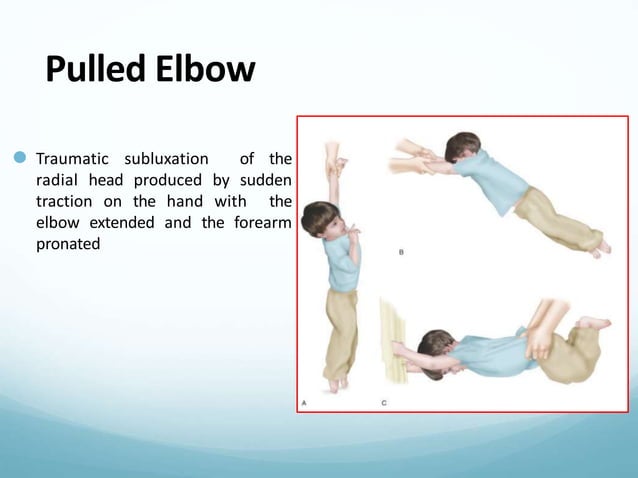 Pulled Elbow

Traumatic subluxation of the radial head produced by sudden traction on the hand with the elbow extended and the forearm pronated

B

A

C